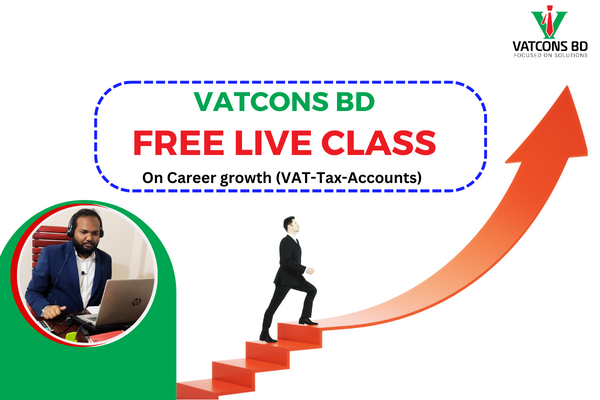 VATCONS BD
FOCUSED ON SOLUTIONS

VATCONS BD
FREE LIVE CLASS
On Career growth (VAT-Tax-Accounts)